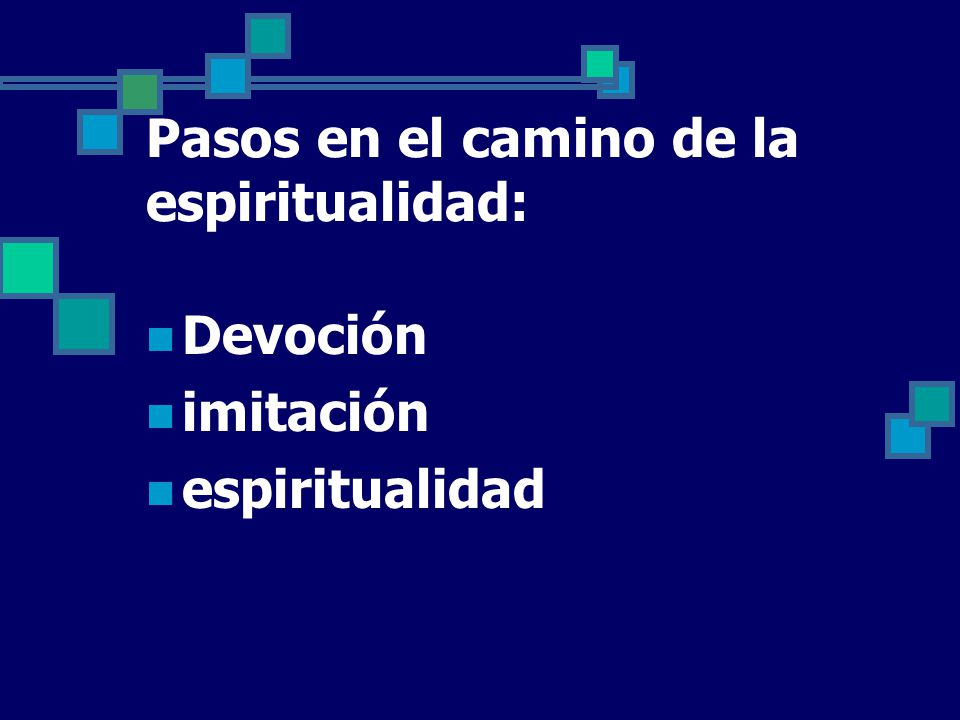 Pasos en el camino de la espiritualidad:

- Devoción
- imitación
- espiritualidad